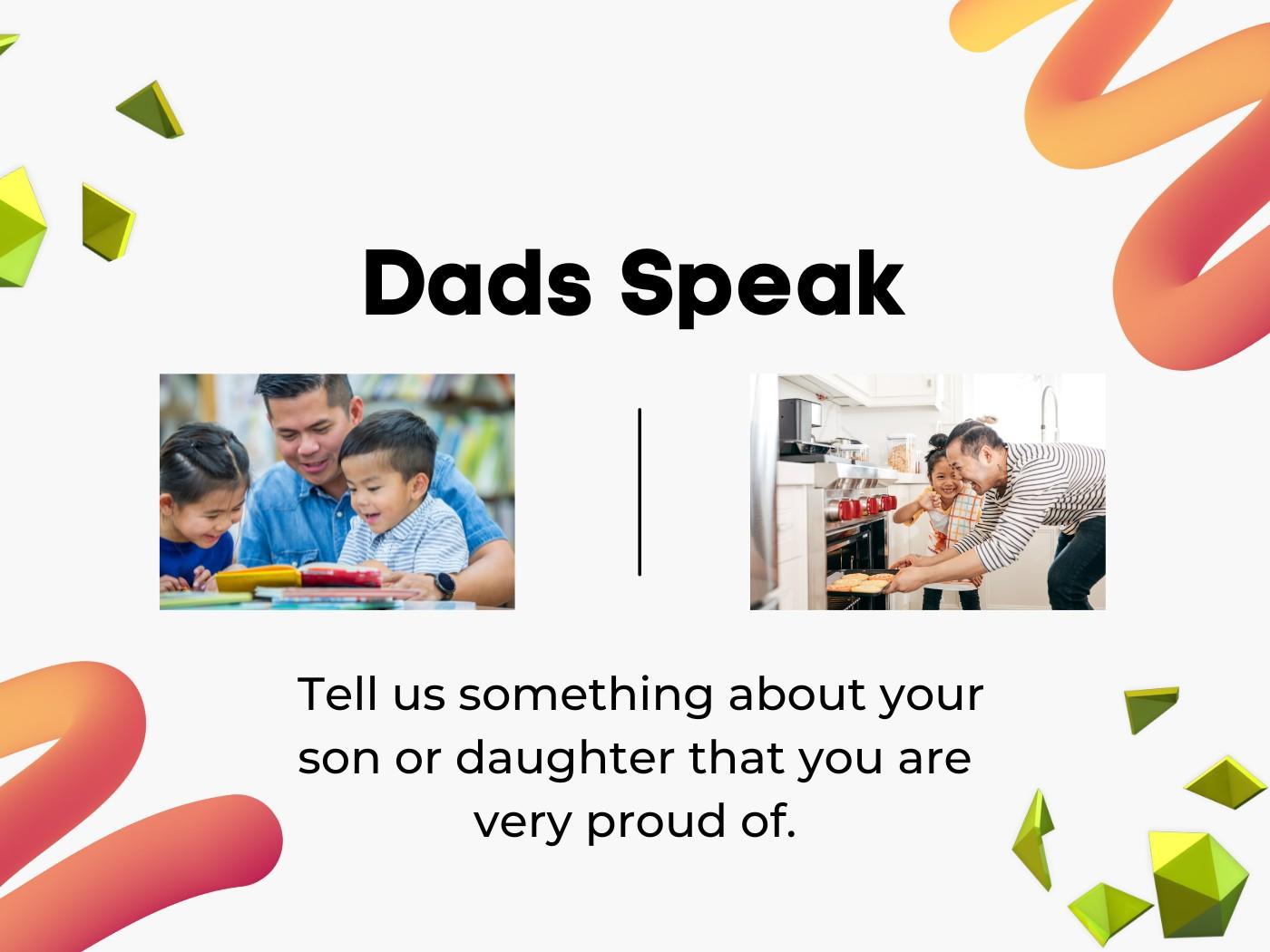 Dads Speak

Tell us something about your son or daughter that you are very proud of.